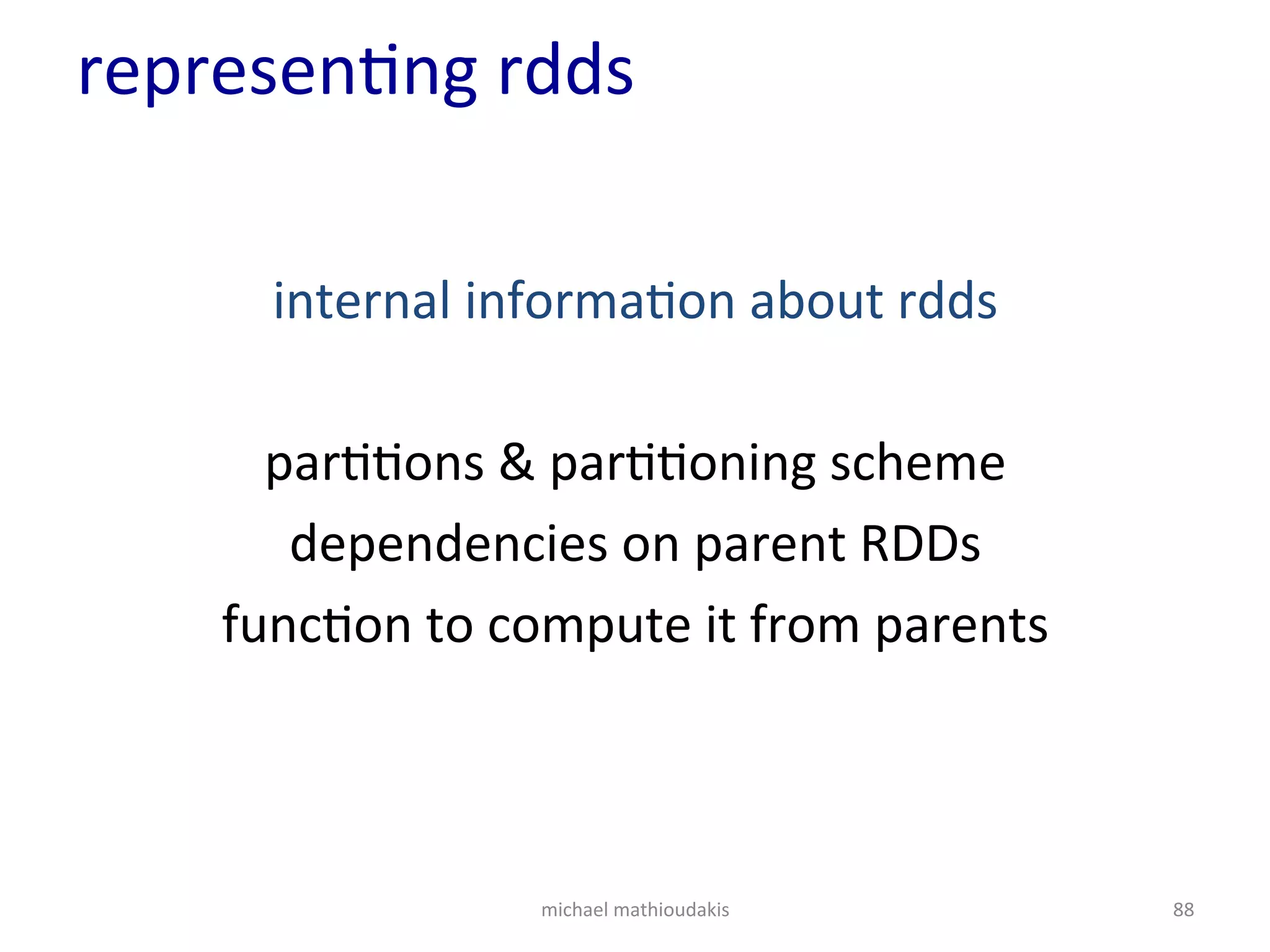 representing rdds

internal information about rdds

partitions & partitioning scheme
dependencies on parent RDDs
function to compute it from parents

michael mathioudakis

88